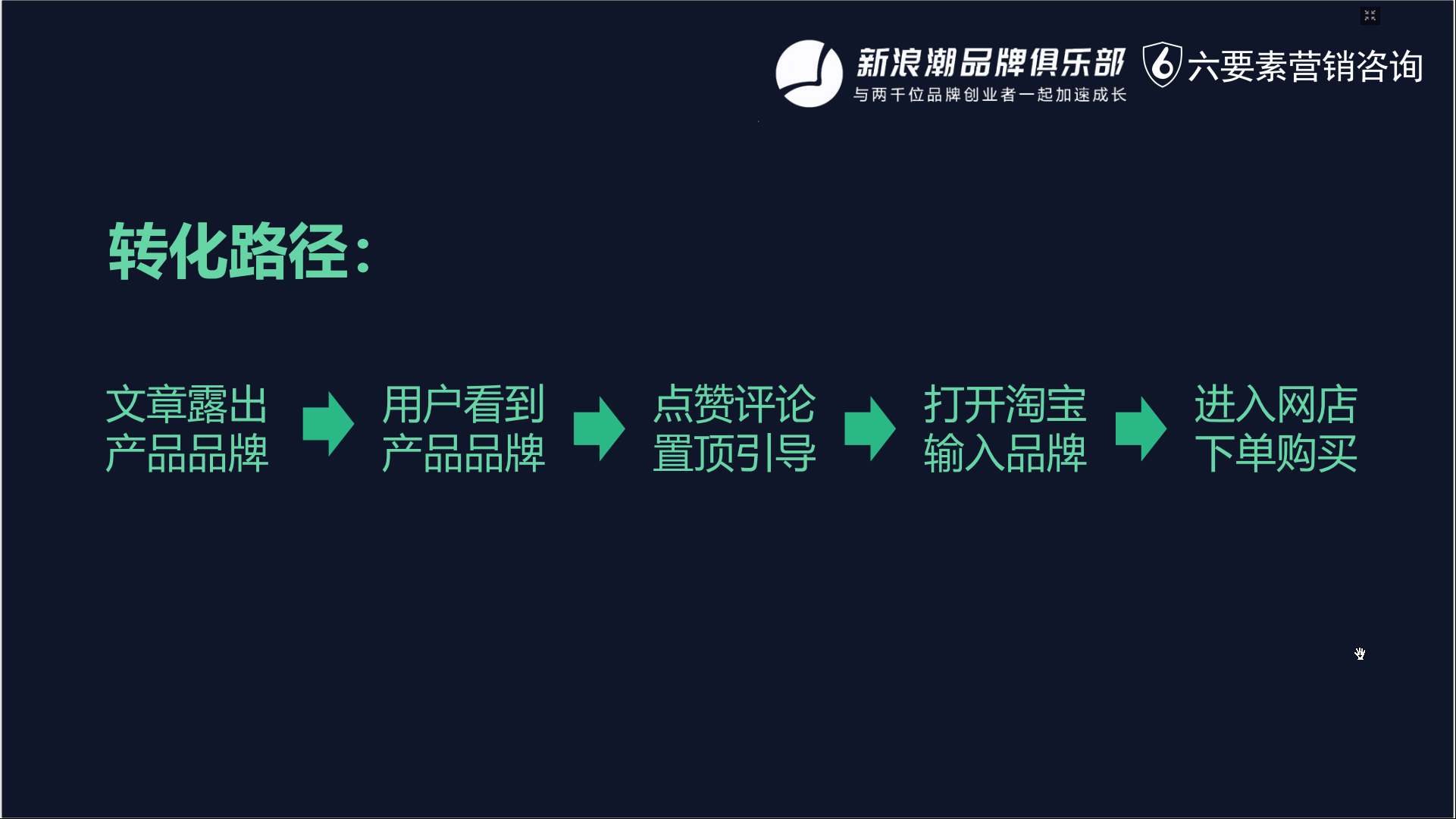 新浪潮品牌俱乐部
与两千位品牌创业者一起加速成长
6 六要素营销咨询

转化路径：

文章露出
产品品牌

用户看到
产品品牌

点赞评论
置顶引导

打开淘宝
输入品牌

进入网店
下单购买